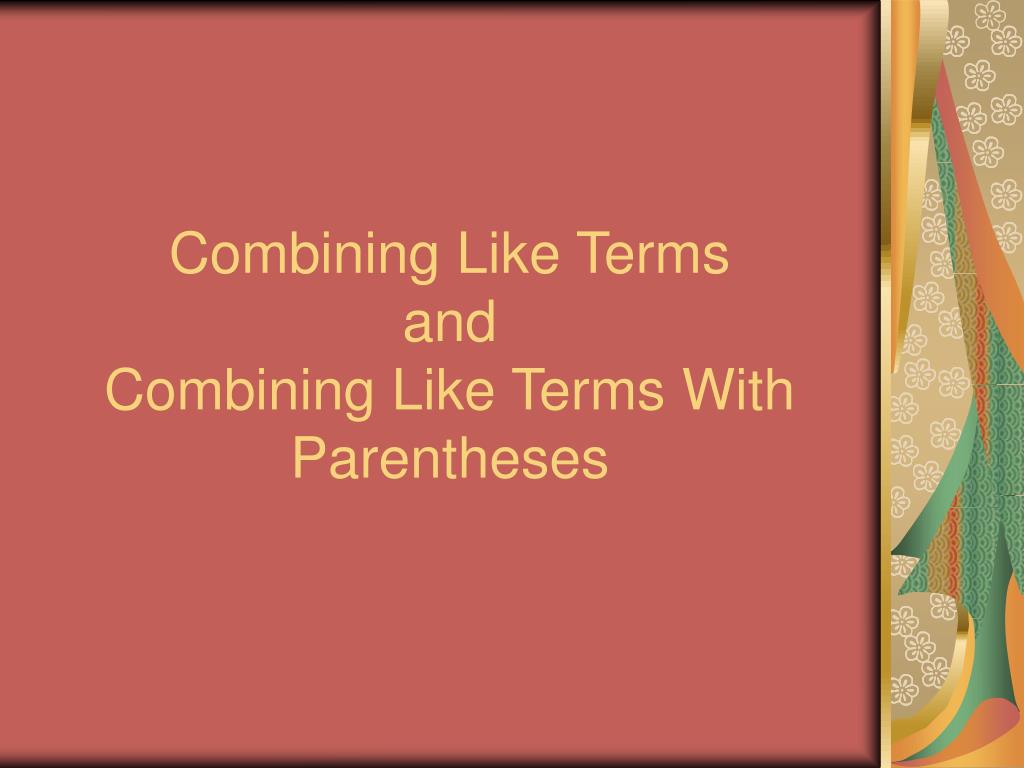 Combining Like Terms
and
Combining Like Terms With Parentheses